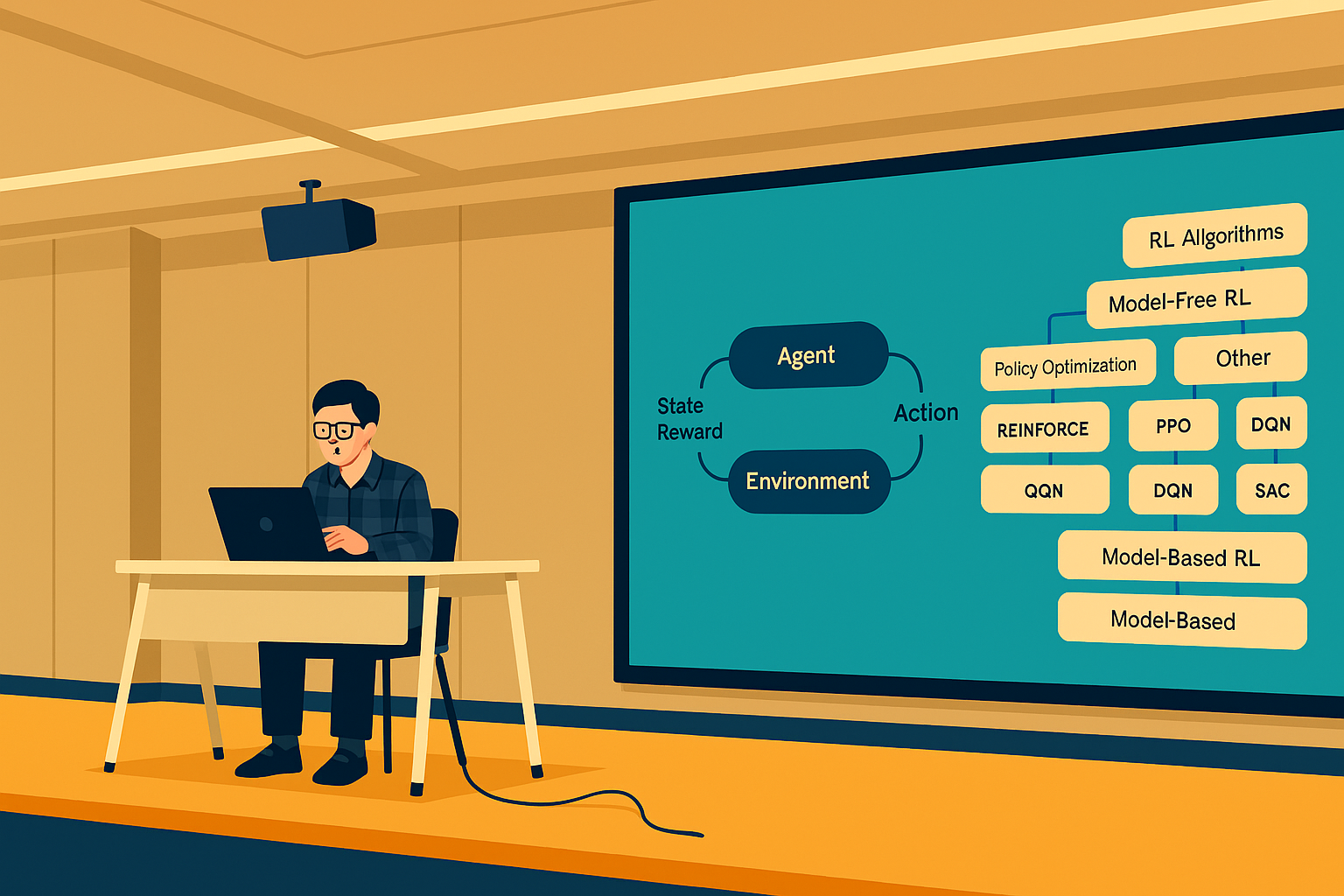 Agent

State
Reward

Action

Environment

RL Allgorithms

Model-Free RL

Policy Optimization

Other

REINFORCE

PPO

DQN

QQN

DQN

SAC

Model-Based RL

Model-Based